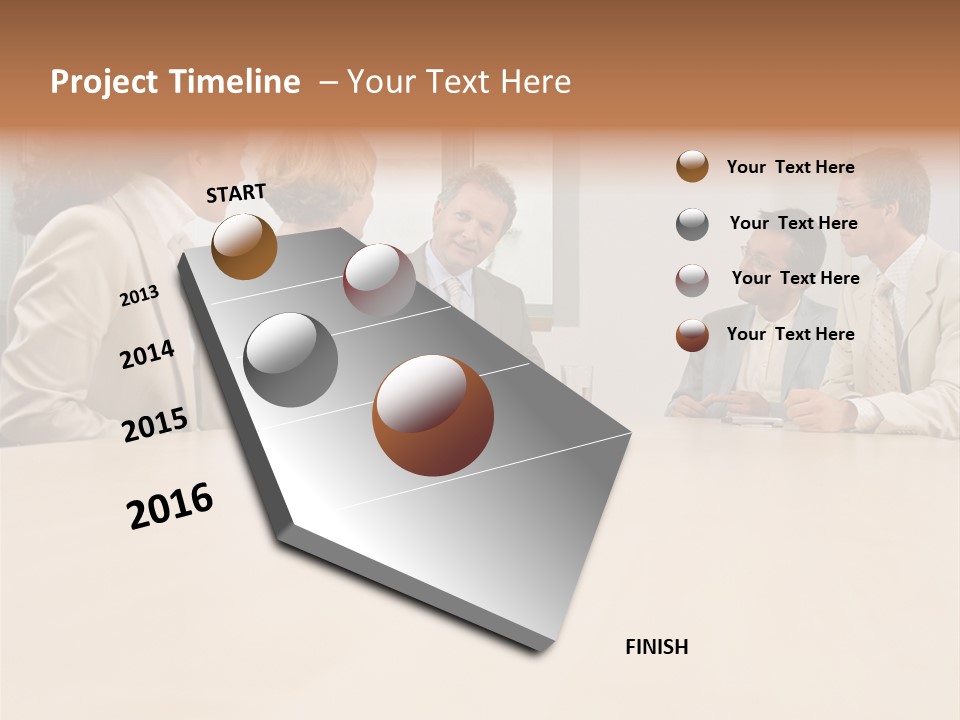 Project Timeline – Your Text Here

START

2013

2014

2015

2016

FINISH

Your Text Here

Your Text Here

Your Text Here

Your Text Here